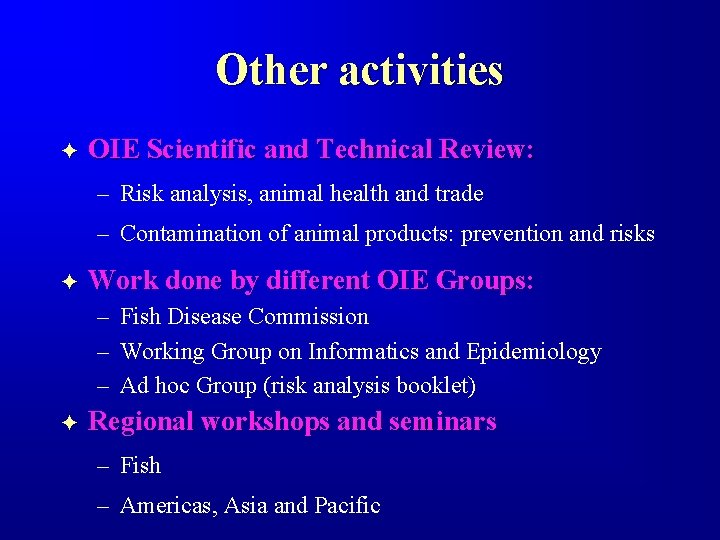 Other activities

✦ OIE Scientific and Technical Review:

– Risk analysis, animal health and trade

– Contamination of animal products: prevention and risks

✦ Work done by different OIE Groups:

– Fish Disease Commission

– Working Group on Informatics and Epidemiology

– Ad hoc Group (risk analysis booklet)

✦ Regional workshops and seminars

– Fish

– Americas, Asia and Pacific